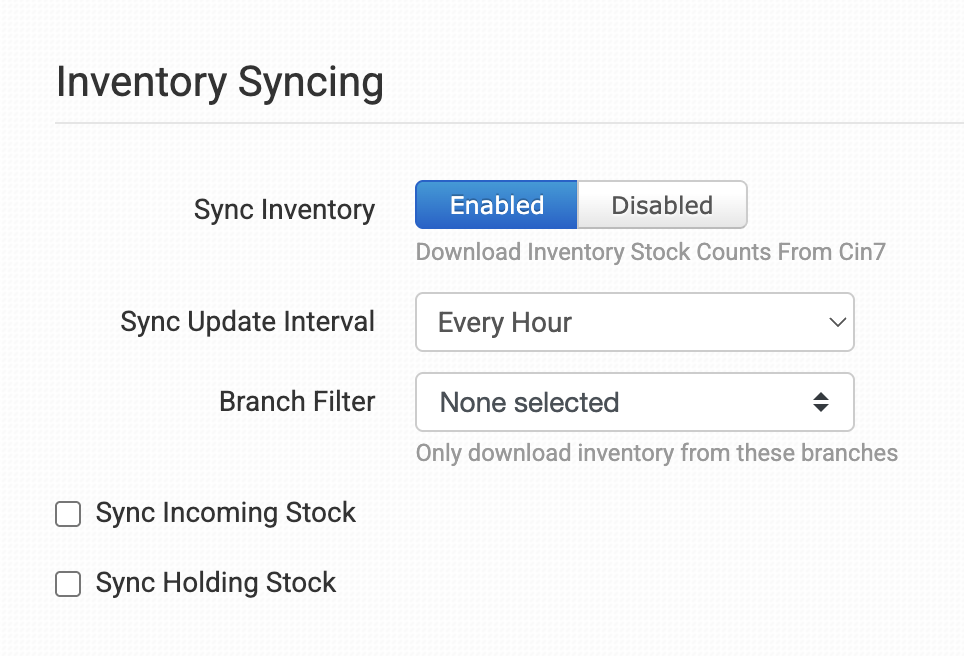 Inventory Syncing

Sync Inventory
Enabled Disabled
Download Inventory Stock Counts From Cin7

Sync Update Interval
Every Hour

Branch Filter
None selected
Only download inventory from these branches

Sync Incoming Stock

Sync Holding Stock